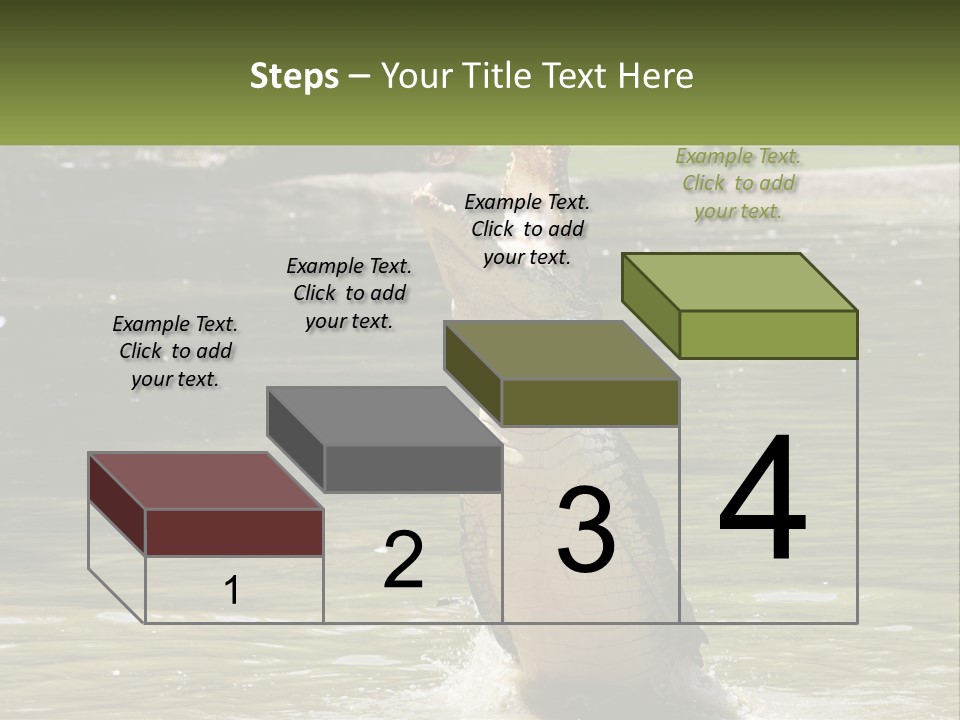 Steps – Your Title Text Here

Example Text. Click to add your text.

Example Text. Click to add your text.

Example Text. Click to add your text.

Example Text. Click to add your text.

1

2

3

4